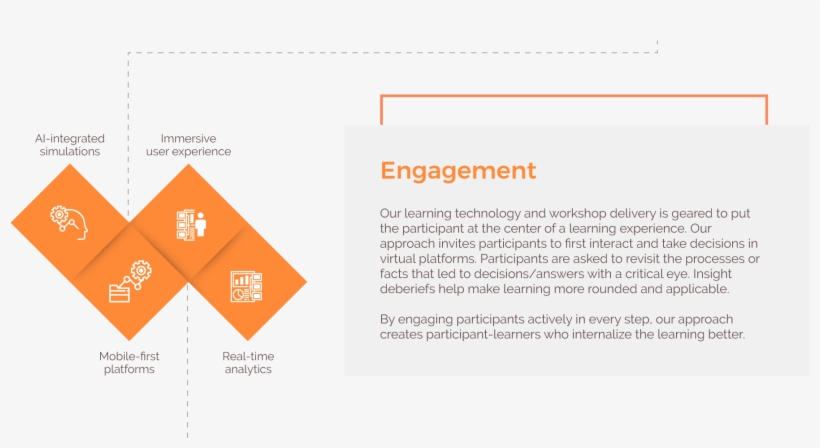 AI-integrated simulations

Immersive user experience

Mobile-first platforms

Real-time analytics

Engagement

Our learning technology and workshop delivery is geared to put the participant at the center of a learning experience. Our approach invites participants to first interact and take decisions in virtual platforms. Participants are asked to revisit the processes or facts that led to decisions/answers with a critical eye. Insight deberiefs help make learning more rounded and applicable.

By engaging participants actively in every step, our approach creates participant-learners who internalize the learning better.